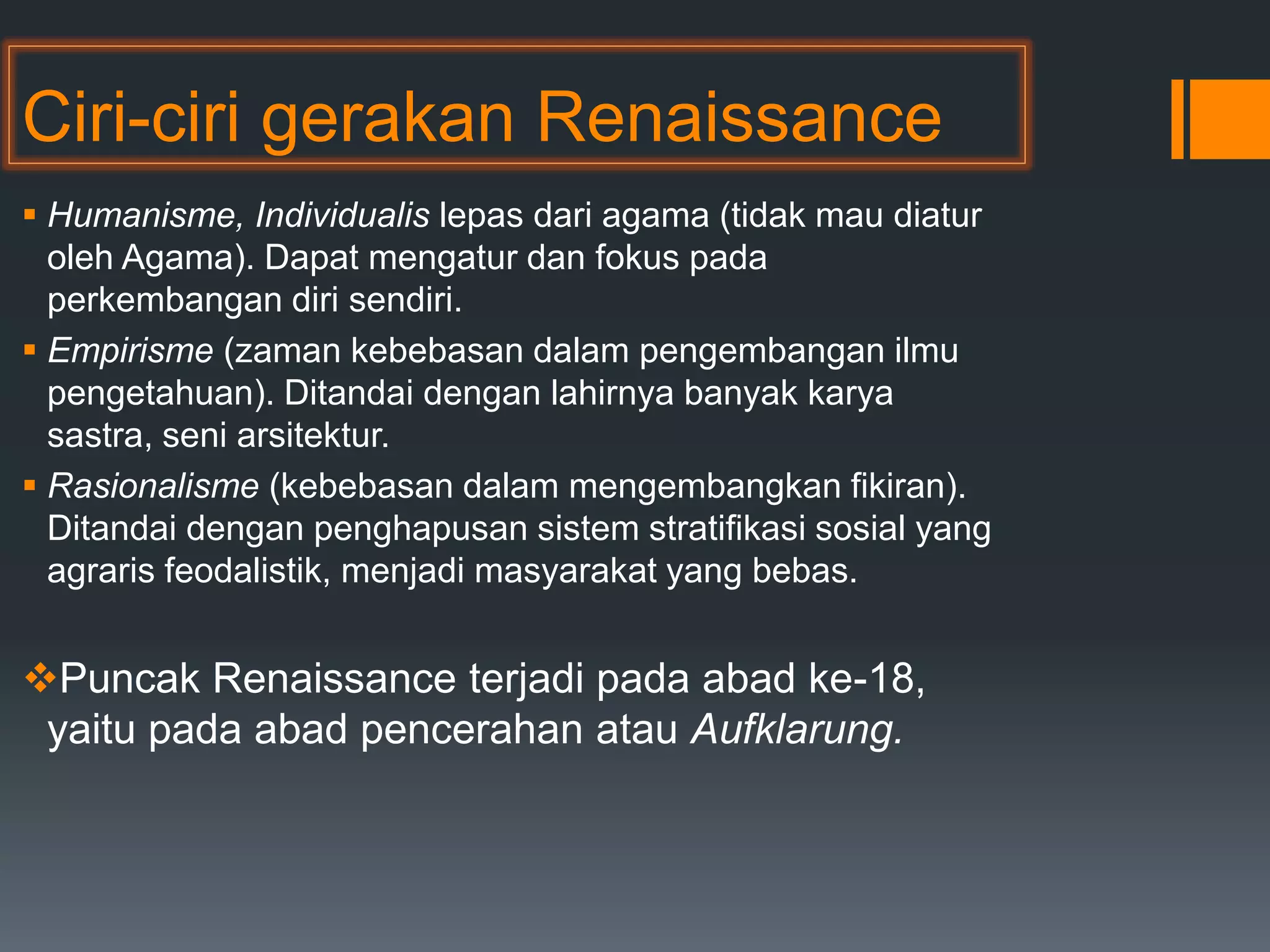 Ciri-ciri gerakan Renaissance

▪ Humanisme, Individualis lepas dari agama (tidak mau diatur oleh Agama). Dapat mengatur dan fokus pada perkembangan diri sendiri.
▪ Empirisme (zaman kebebasan dalam pengembangan ilmu pengetahuan). Ditandai dengan lahirnya banyak karya sastra, seni arsitektur.
▪ Rasionalisme (kebebasan dalam mengembangkan fikiran). Ditandai dengan penghapusan sistem stratifikasi sosial yang agraris feodalistik, menjadi masyarakat yang bebas.

❖Puncak Renaissance terjadi pada abad ke-18, yaitu pada abad pencerahan atau Aufklarung.